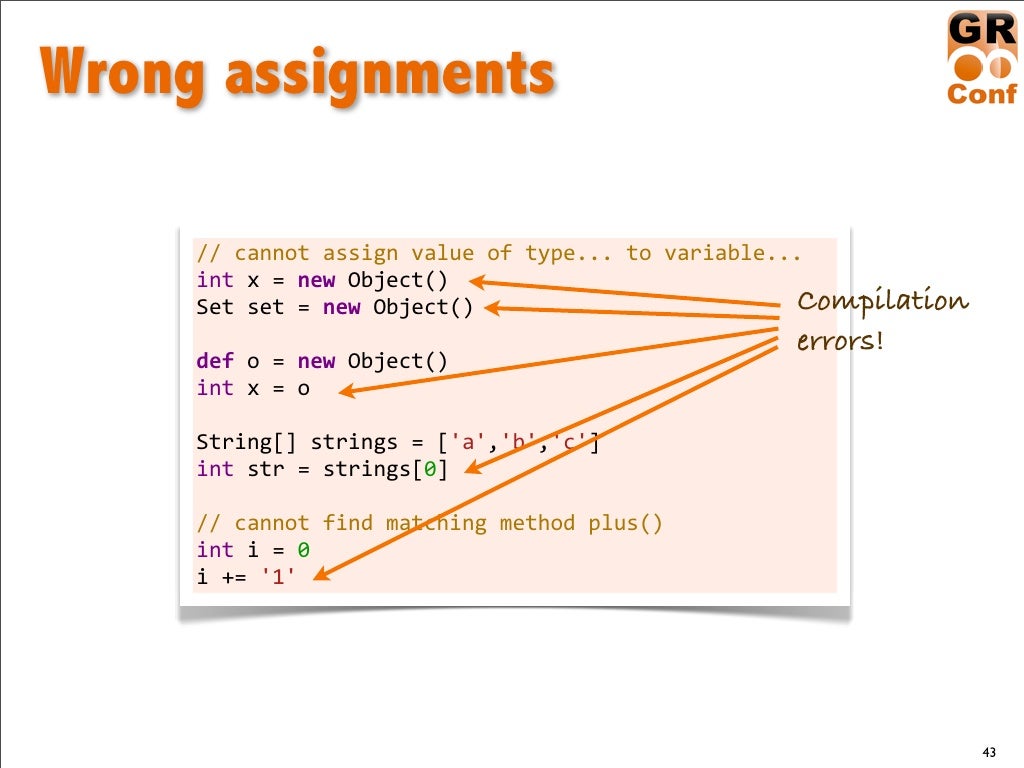 Wrong assignments

GR
Conf

// cannot assign value of type... to variable...
int x = new Object()
Set set = new Object()

def o = new Object()
int x = o

String[] strings = ['a','b','c']
int str = strings[0]

// cannot find matching method plus()
int i = 0
i += '1'

Compilation errors!

43